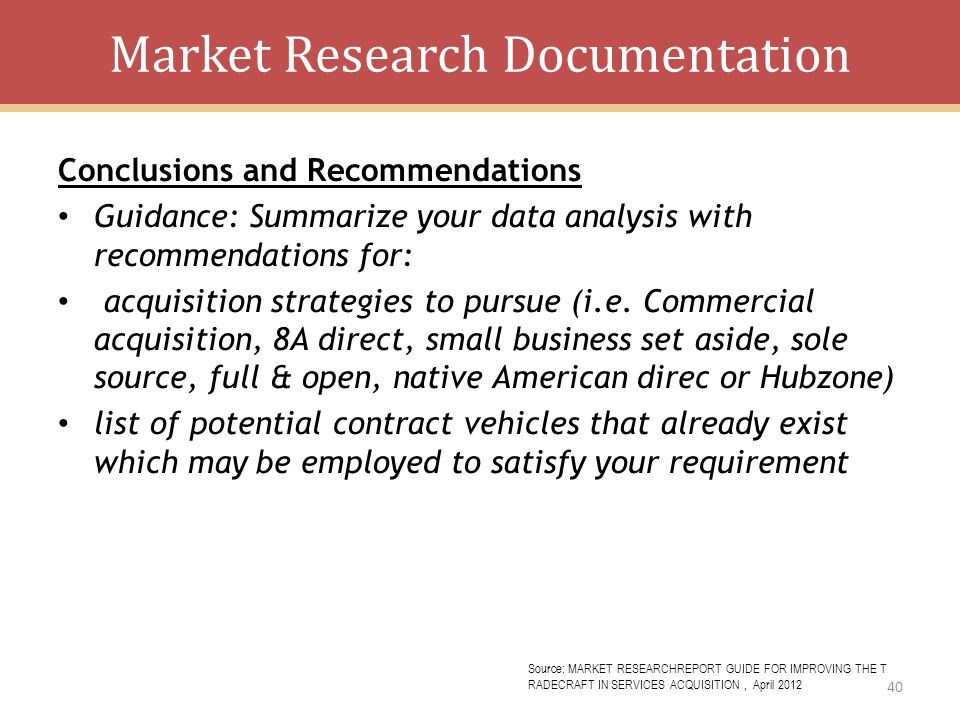 Market Research Documentation

Conclusions and Recommendations

• Guidance: Summarize your data analysis with recommendations for:

• acquisition strategies to pursue (i.e. Commercial acquisition, 8A direct, small business set aside, sole source, full & open, native American direc or Hubzone)

• list of potential contract vehicles that already exist which may be employed to satisfy your requirement

Source: MARKET RESEARCHREPORT GUIDE FOR IMPROVING THE T RADECRAFT IN SERVICES ACQUISITION , April 2012

40